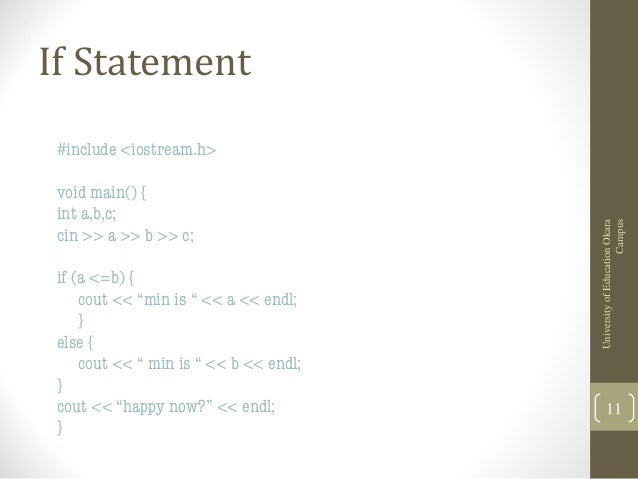 If Statement

#include <iostream.h>

void main() {
int a,b,c;
cin >> a >> b >> c;

if (a <=b) {
cout << “min is “ << a << endl;
}
else {
cout << “ min is “ << b << endl;
}
cout << “happy now?” << endl;
}

University of Education Okara Campus

11